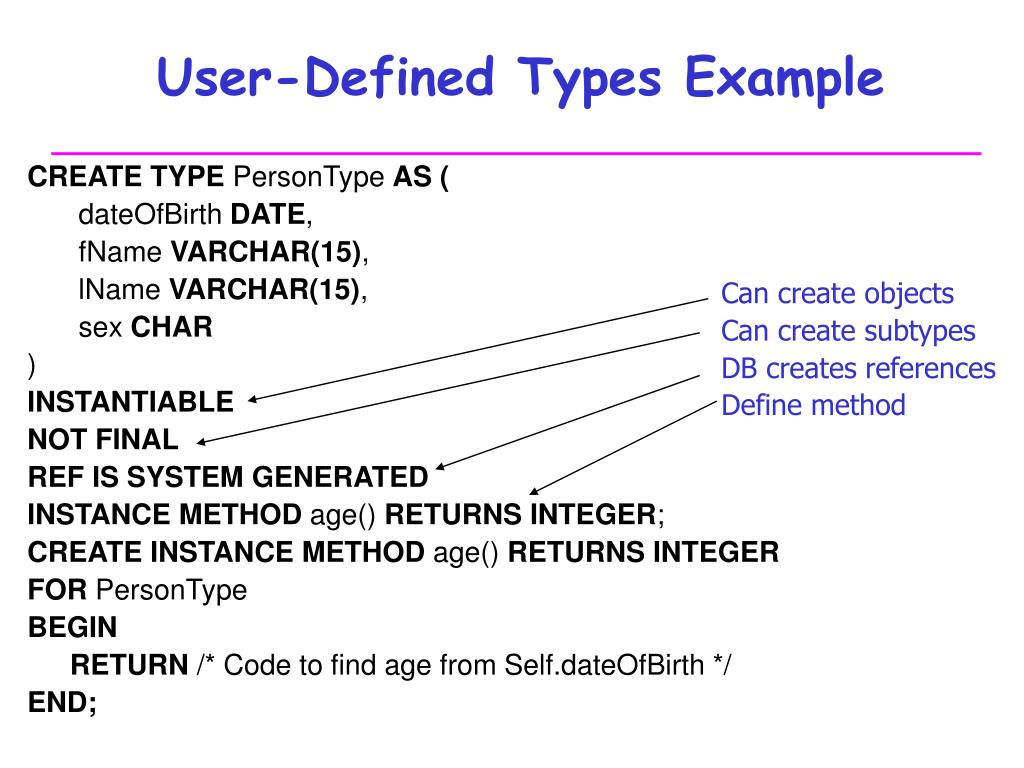 User-Defined Types Example

CREATE TYPE PersonType AS (
dateOfBirth DATE,
fName VARCHAR(15),
lName VARCHAR(15),
sex CHAR
)
INSTANTIABLE
NOT FINAL
REF IS SYSTEM GENERATED
INSTANCE METHOD age() RETURNS INTEGER;
CREATE INSTANCE METHOD age() RETURNS INTEGER
FOR PersonType
BEGIN
RETURN /* Code to find age from Self.dateOfBirth */
END;

Can create objects
Can create subtypes
DB creates references
Define method